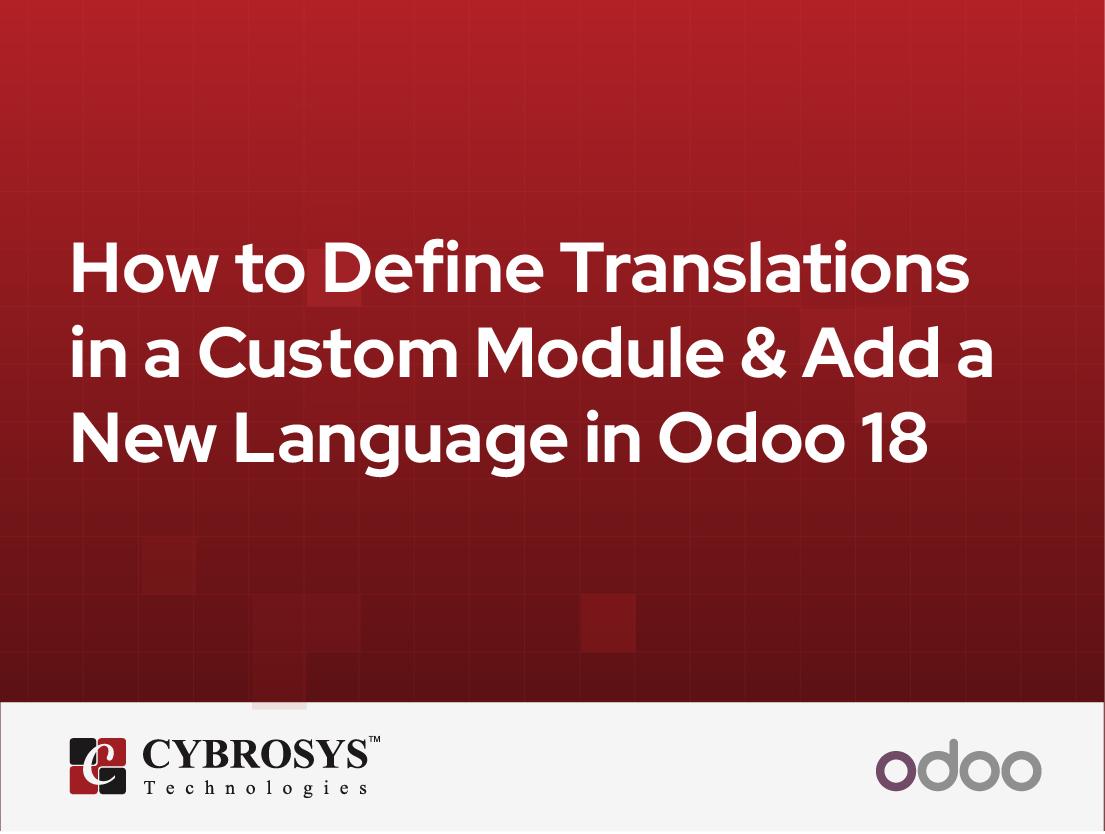 How to Define Translations in a Custom Module & Add a New Language in Odoo 18

CYBROSYS™
Technologies

odoo